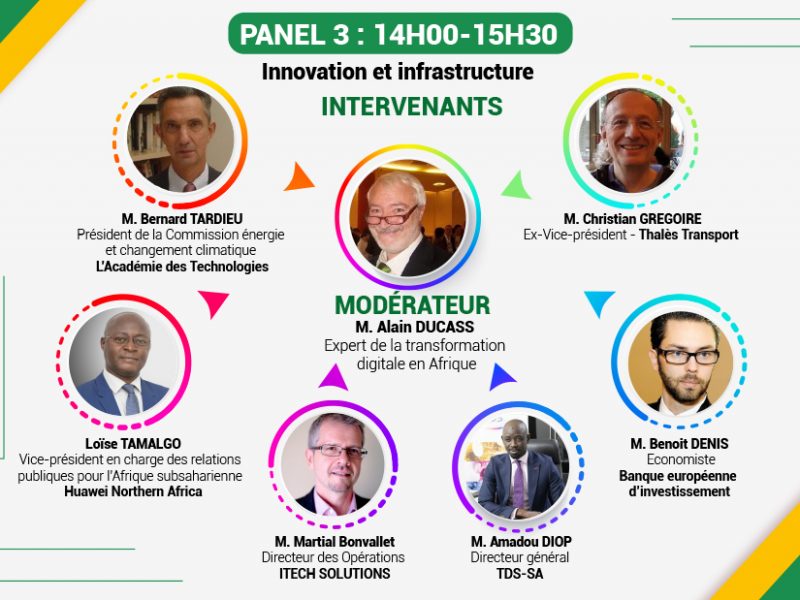 PANEL 3 : 14H00-15H30

Innovation et infrastructure

INTERVENANTS

M. Bernard TARDIEU
Président de la Commission énergie et changement climatique
L'Académie des Technologies

M. Christian GREGOIRE
Ex-Vice-président - Thalès Transport

MODÉRATEUR
M. Alain DUCASS
Expert de la transformation digitale en Afrique

Loïse TAMALGO
Vice-président en charge des relations publiques pour l'Afrique subsaharienne
Huawei Northern Africa

M. Benoit DENIS
Economiste
Banque européenne d'investissement

M. Martial Bonvallet
Directeur des Opérations
ITECH SOLUTIONS

M. Amadou DIOP
Directeur général
TDS-SA